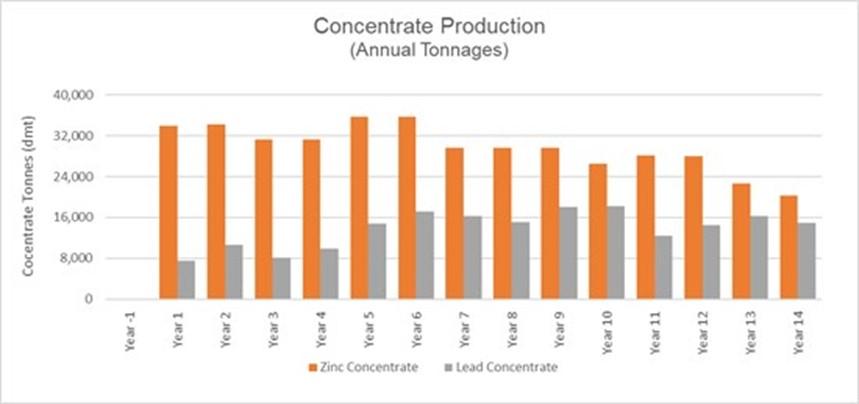 Concentrate Production
(Annual Tonnages)

Cocentrate Tonnes (dmt)

40,000
32,000
24,000
16,000
8,000
0

Year -1
Year 1
Year 2
Year 3
Year 4
Year 5
Year 6
Year 7
Year 8
Year 9
Year 10
Year 11
Year 12
Year 13
Year 14

Zinc Concentrate
Lead Concentrate